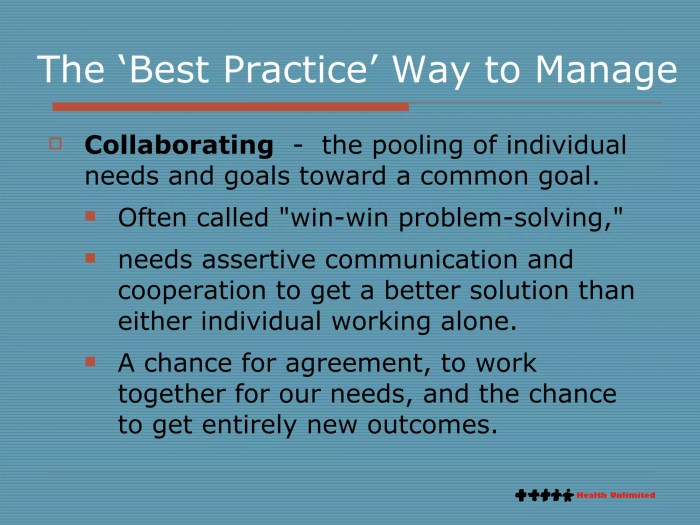 The ‘Best Practice’ Way to Manage

Collaborating - the pooling of individual needs and goals toward a common goal.

Often called "win-win problem-solving,"

needs assertive communication and cooperation to get a better solution than either individual working alone.

A chance for agreement, to work together for our needs, and the chance to get entirely new outcomes.

Health Unlimited